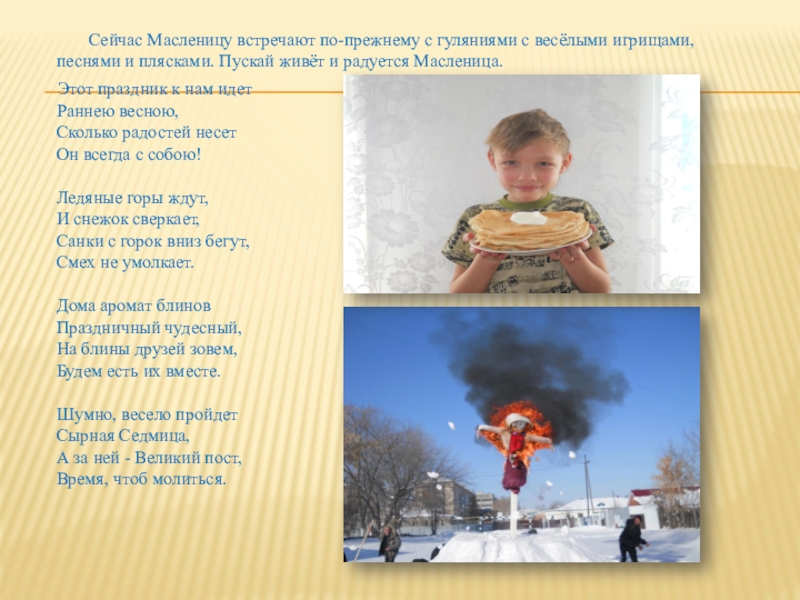 Сейчас Масленицу встречают по-прежнему с гуляниями с весёлыми игрищами, песнями и плясками. Пускай живёт и радуется Масленица.

Этот праздник к нам идет
Раннею весною,
Сколько радостей несет
Он всегда с собою!

Ледяные горы ждут,
И снежок сверкает,
Санки с горок вниз бегут,
Смех не умолкает.

Дома аромат блинов
Праздничный чудесный,
На блины друзей зовем,
Будем есть их вместе.

Шумно, весело пройдет
Сырная Седмица,
А за ней - Великий пост,
Время, чтоб молиться.